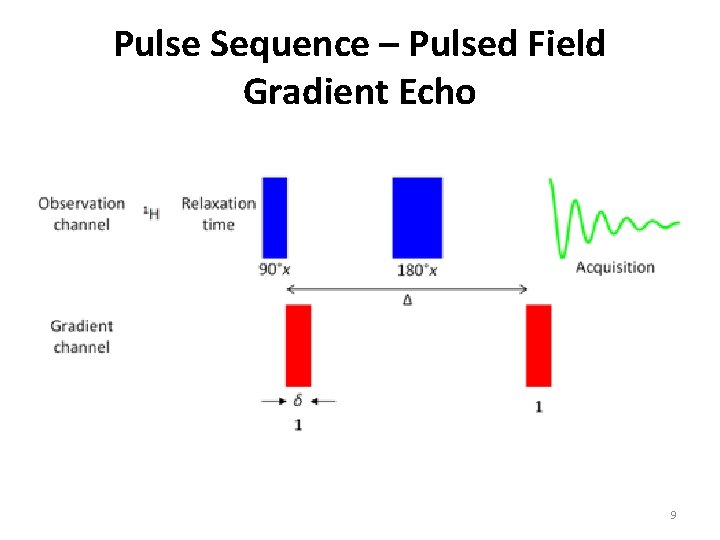 Pulse Sequence – Pulsed Field Gradient Echo

Observation channel

$^1H$

Relaxation time

$90°x$

$180°x$

Acquisition

$\Delta$

Gradient channel

$\delta$

1

1

9